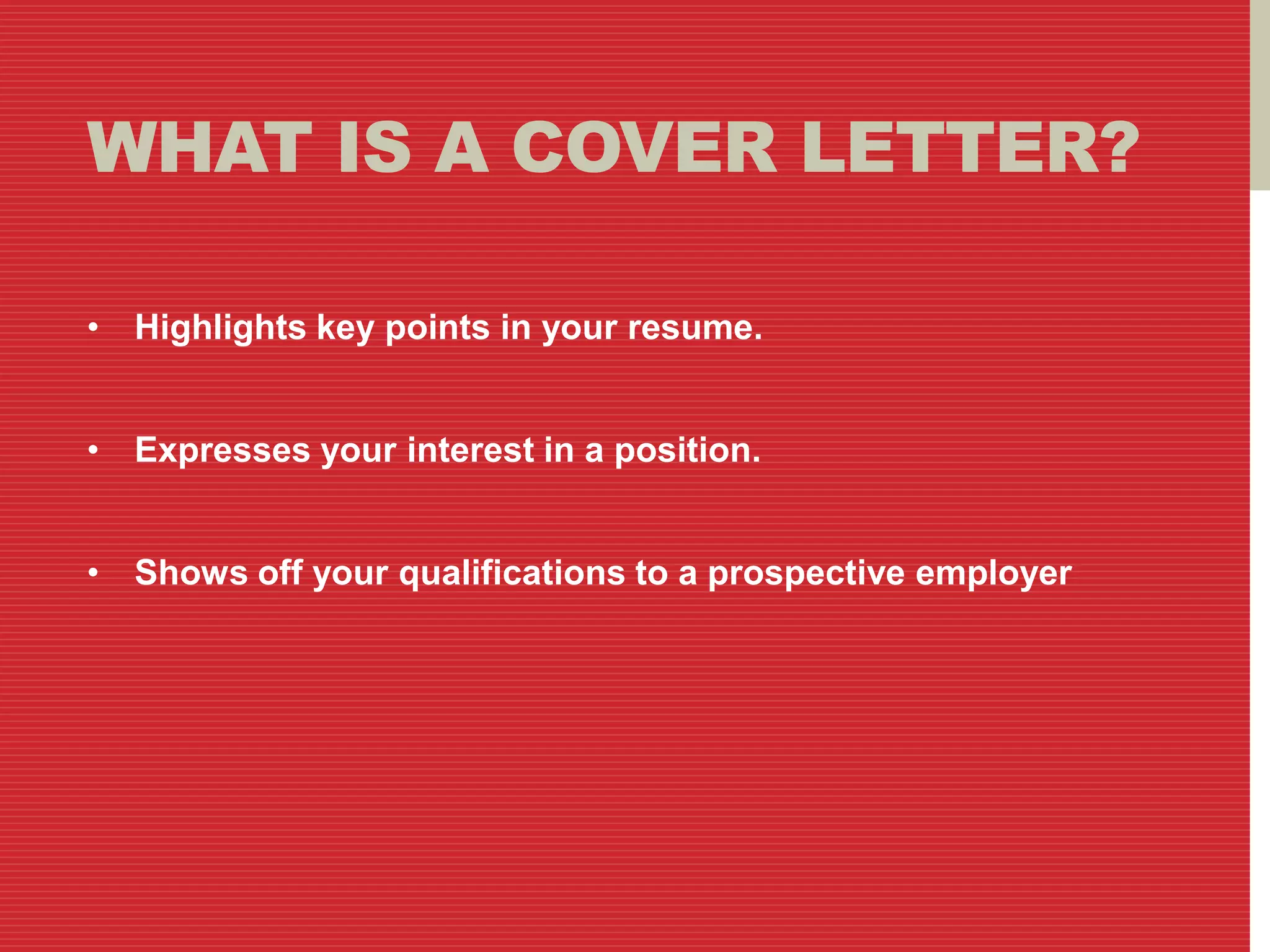 WHAT IS A COVER LETTER?

• Highlights key points in your resume.

• Expresses your interest in a position.

• Shows off your qualifications to a prospective employer